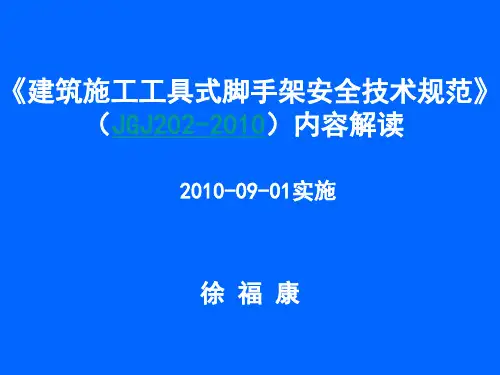 《建筑施工工具式脚手架安全技术规范》（JGJ202-2010）内容解读

2010-09-01实施

徐 福 康